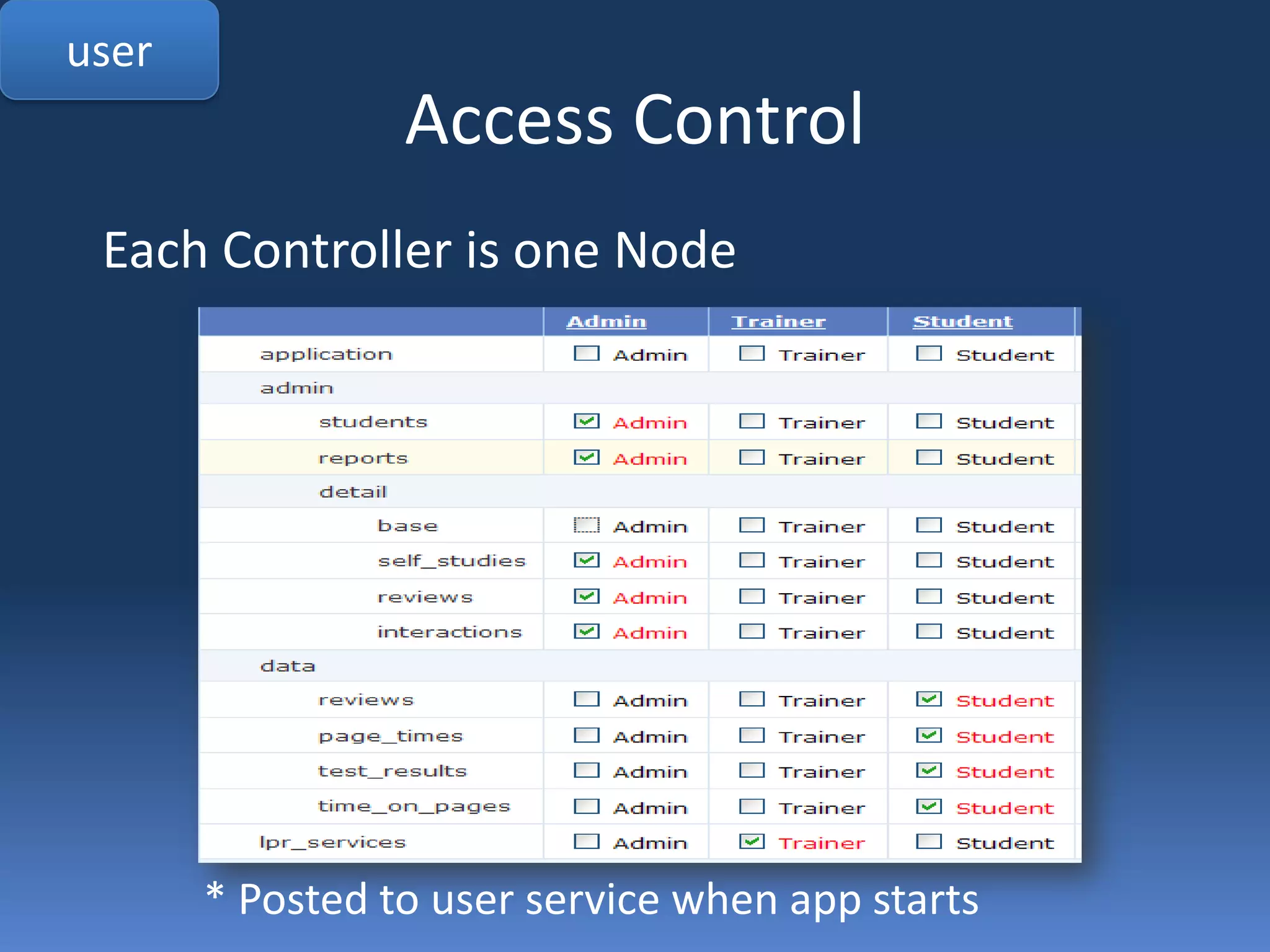 user

Access Control

Each Controller is one Node

| | Admin | Trainer | Student |
|---|---|---|---|
| application | Admin | Trainer | Student |
| admin | | | |
| students | Admin | Trainer | Student |
| reports | Admin | Trainer | Student |
| detail | | | |
| base | Admin | Trainer | Student |
| self_studies | Admin | Trainer | Student |
| reviews | Admin | Trainer | Student |
| interactions | Admin | Trainer | Student |
| data | | | |
| reviews | Admin | Trainer | Student |
| page_times | Admin | Trainer | Student |
| test_results | Admin | Trainer | Student |
| time_on_pages | Admin | Trainer | Student |
| lpr_services | Admin | Trainer | Student |

* Posted to user service when app starts